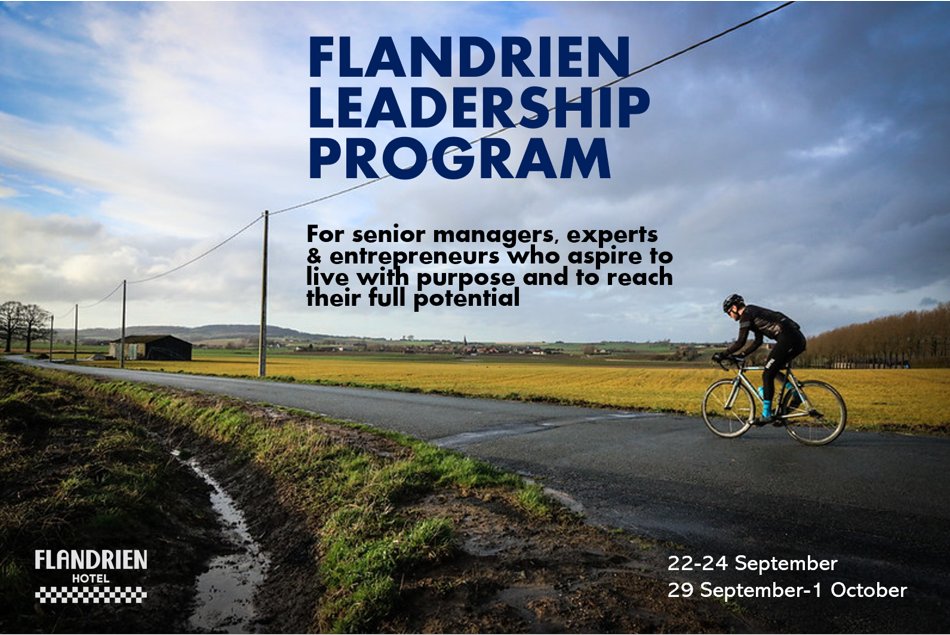 FLANDRIEN LEADERSHIP PROGRAM

For senior managers, experts & entrepreneurs who aspire to live with purpose and to reach their full potential

FLANDRIEN
HOTEL

22-24 September
29 September-1 October